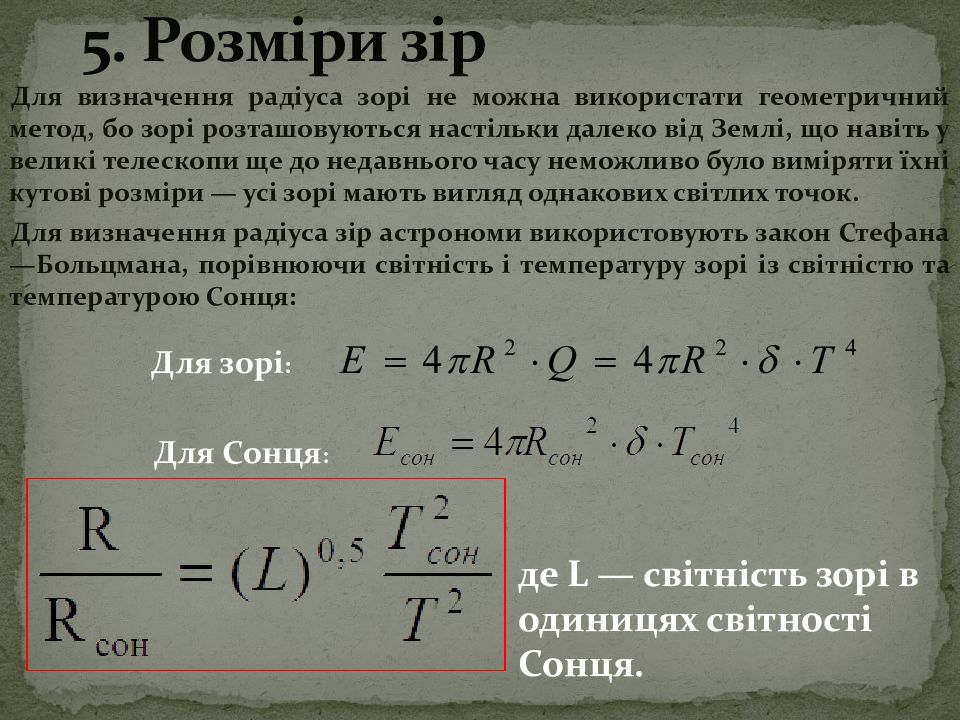 5. Розміри зір

Для визначення радіуса зорі не можна використати геометричний метод, бо зорі розташовуються настільки далеко від Землі, що навіть у великі телескопи ще до недавнього часу неможливо було виміряти їхні кутові розміри — усі зорі мають вигляд однакових світлих точок.

Для визначення радіуса зір астрономи використовують закон Стефана —Больцмана, порівнюючи світність і температуру зорі із світністю та температурою Сонця:

Для зорі: $E = 4\pi R^2 \cdot Q = 4\pi R^2 \cdot \delta \cdot T^4$

Для Сонця: $E_{сон} = 4\pi R_{сон}^2 \cdot \delta \cdot T_{сон}^4$

$\frac{R}{R_{сон}} = (L)^{0,5} \frac{T_{сон}^2}{T^2}$

де L — світність зорі в одиницях світності Сонця.